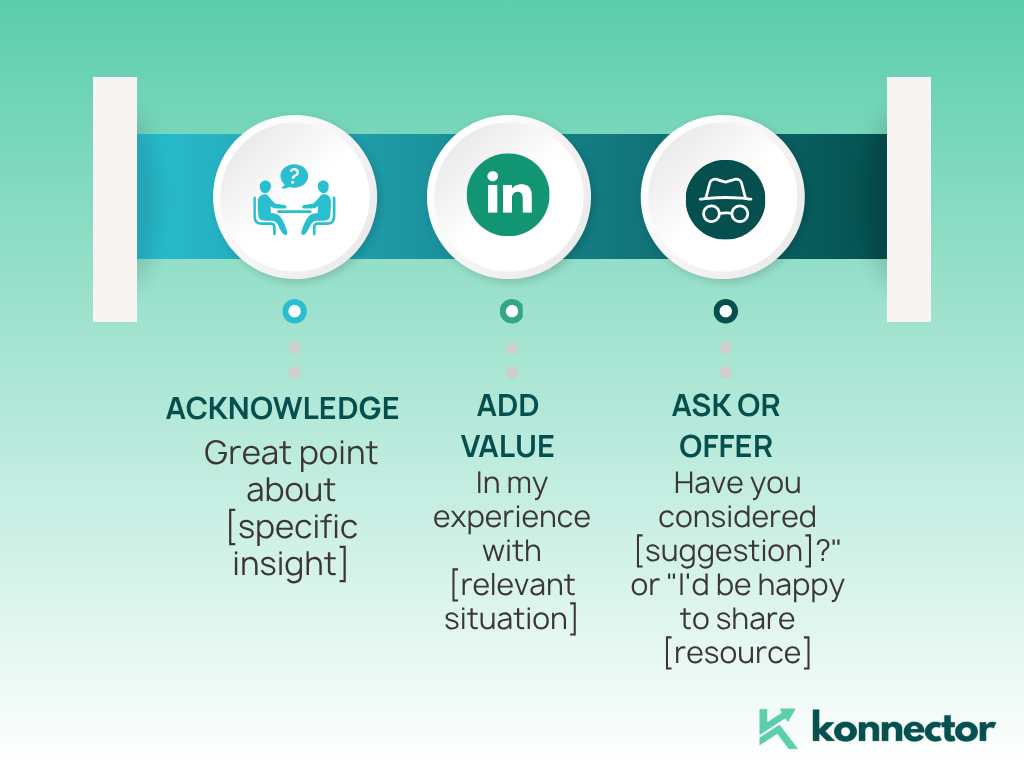 ?

in

ACKNOWLEDGE
Great point about [specific insight]

ADD VALUE
In my experience with [relevant situation]

ASK OR OFFER
Have you considered [suggestion]?" or "I'd be happy to share [resource]

konnector